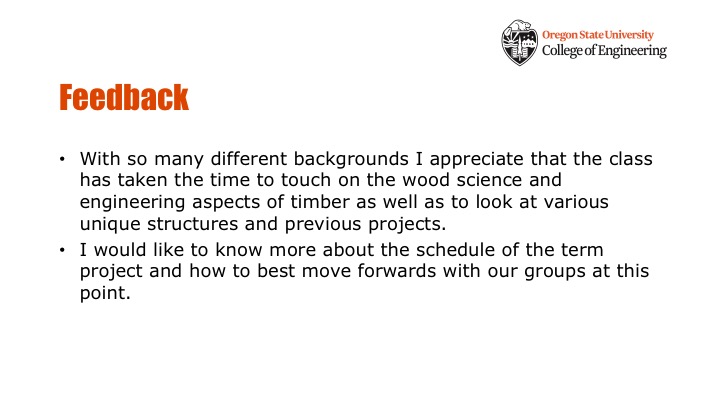 Oregon State University
College of Engineering

Feedback

• With so many different backgrounds I appreciate that the class has taken the time to touch on the wood science and engineering aspects of timber as well as to look at various unique structures and previous projects.
• I would like to know more about the schedule of the term project and how to best move forwards with our groups at this point.